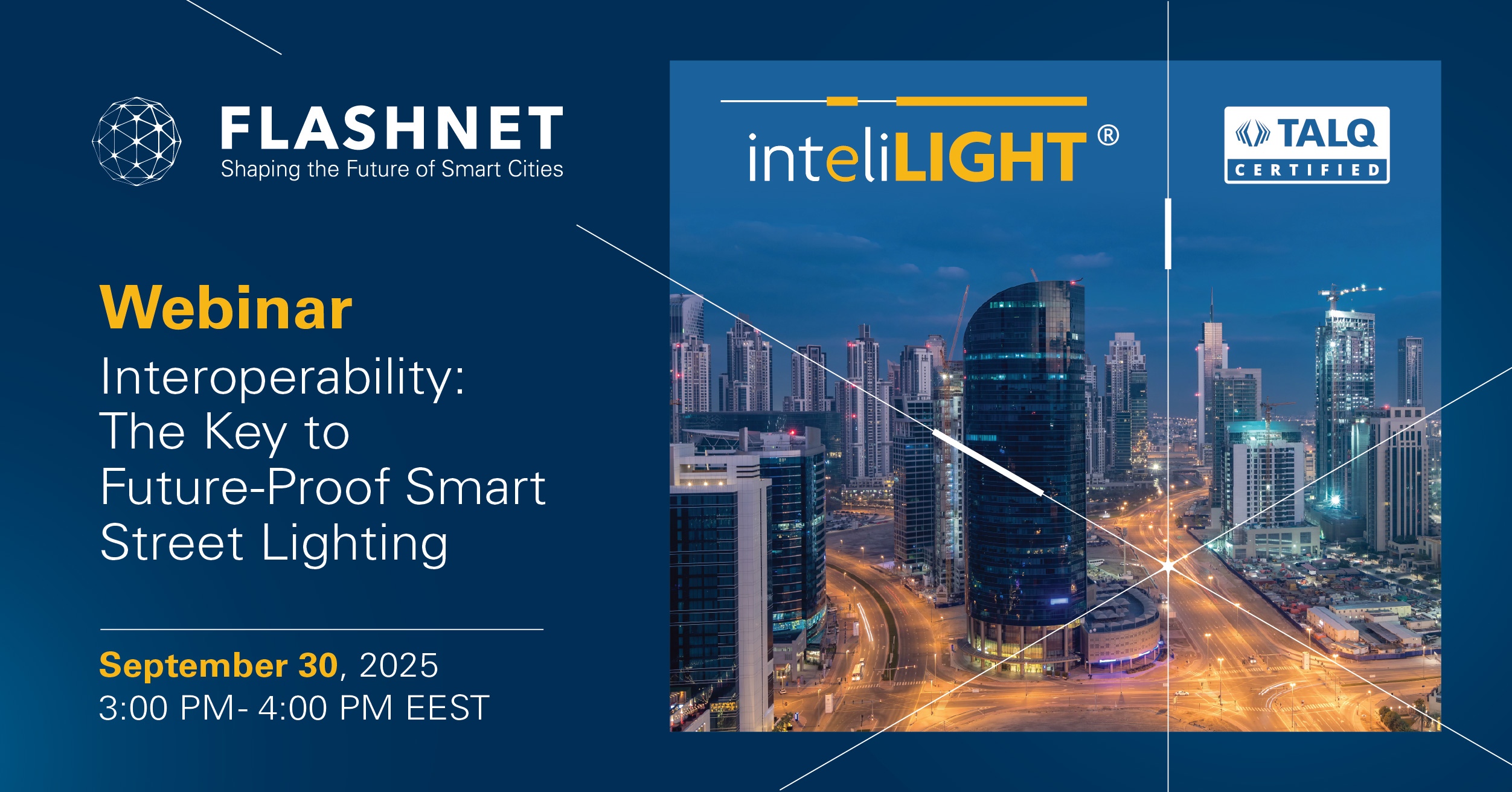 FLASHNET
Shaping the Future of Smart Cities

Webinar
Interoperability: The Key to Future-Proof Smart Street Lighting

September 30, 2025
3:00 PM- 4:00 PM EEST

inteliLIGHT®

TALQ
CERTIFIED